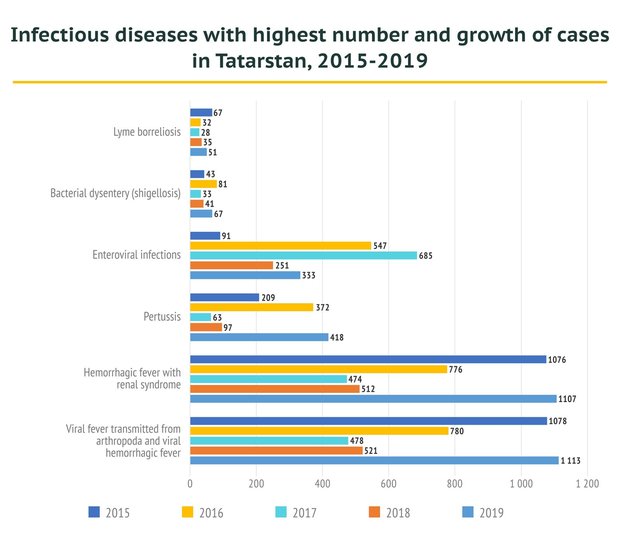 Infectious diseases with highest number and growth of cases in Tatarstan, 2015-2019

Lyme borreliosis
67
32
28
35
51

Bacterial dysentery (shigellosis)
43
81
33
41
67

Enteroviral infections
91
547
685
251
333

Pertussis
209
372
63
97
418

Hemorrhagic fever with renal syndrome
1076
776
474
512
1107

Viral fever transmitted from arthropoda and viral hemorrhagic fever
1078
780
478
521
1 113

0
200
400
600
800
1 000
1 200

2015
2016
2017
2018
2019